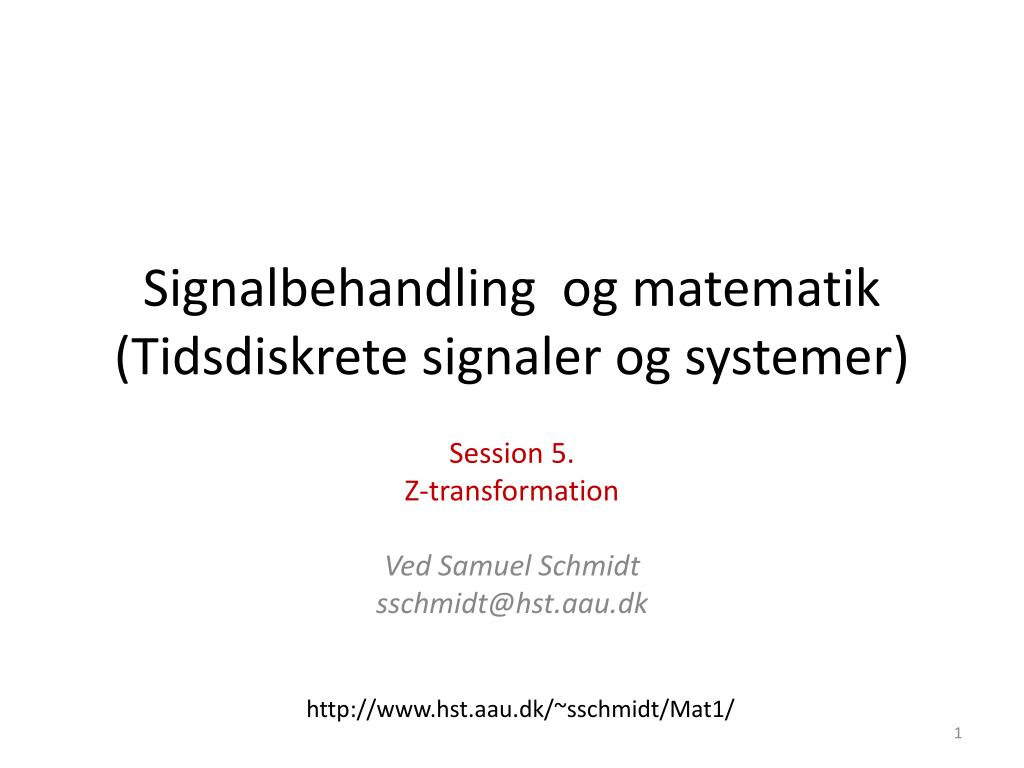 Signalbehandling  og matematik
(Tidsdiskrete signaler og systemer)

Session 5.
Z-transformation

Ved Samuel Schmidt
sschmidt@hst.aau.dk

http://www.hst.aau.dk/~sschmidt/Mat1/

1